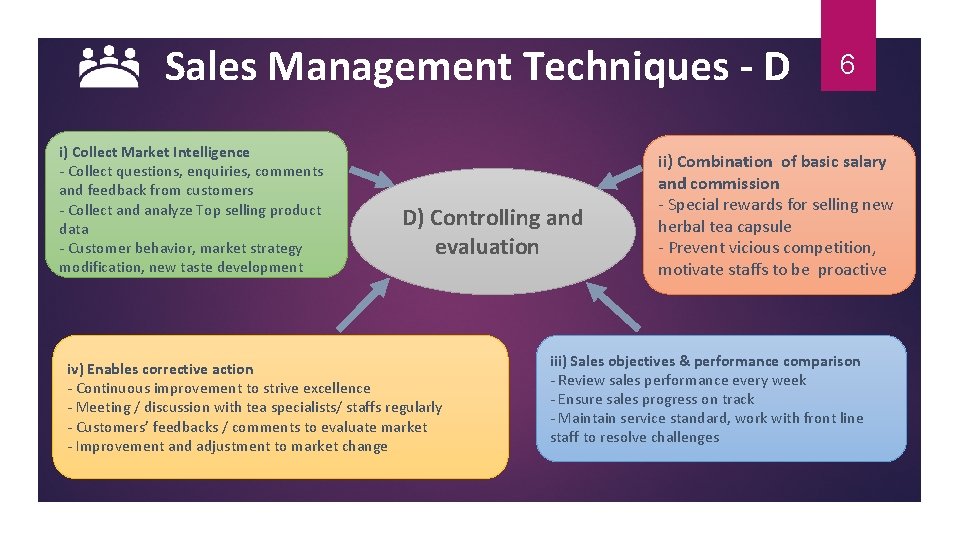 Sales Management Techniques - D

6

i) Collect Market Intelligence
- Collect questions, enquiries, comments and feedback from customers
- Collect and analyze Top selling product data
- Customer behavior, market strategy modification, new taste development

D) Controlling and evaluation

ii) Combination of basic salary and commission
- Special rewards for selling new herbal tea capsule
- Prevent vicious competition, motivate staffs to be proactive

iv) Enables corrective action
- Continuous improvement to strive excellence
- Meeting / discussion with tea specialists/ staffs regularly
- Customers' feedbacks / comments to evaluate market
- Improvement and adjustment to market change

iii) Sales objectives & performance comparison
- Review sales performance every week
- Ensure sales progress on track
- Maintain service standard, work with front line staff to resolve challenges